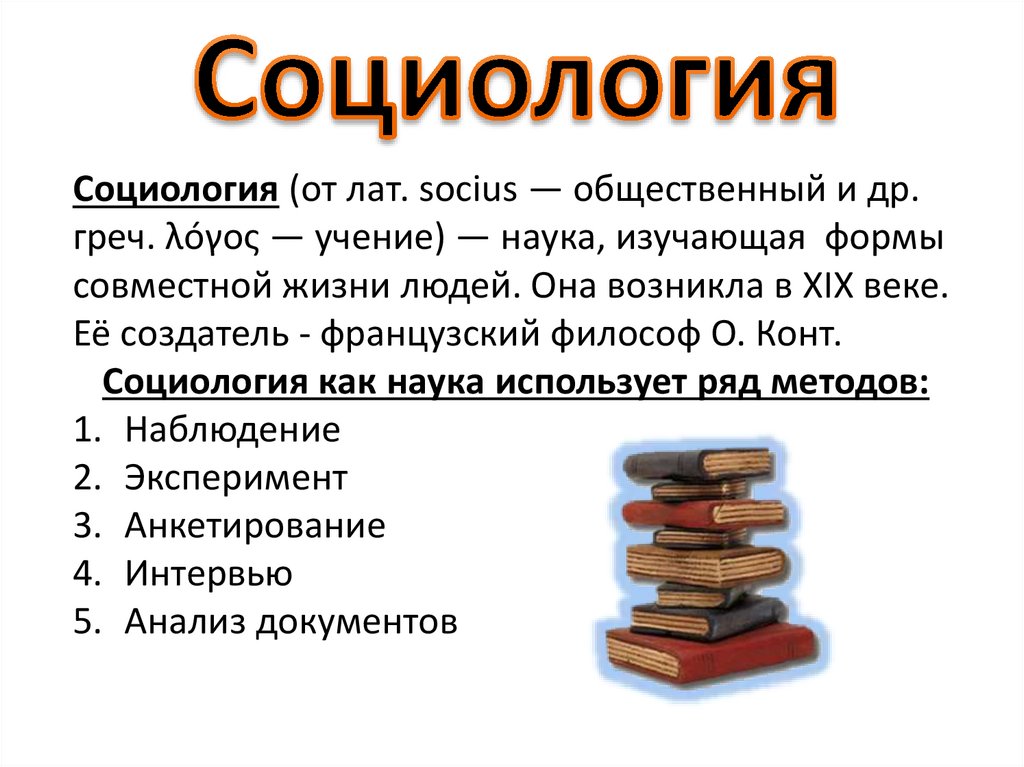 Социология

Социология (от лат. socius — общественный и др. греч. λόγος — учение) — наука, изучающая формы совместной жизни людей. Она возникла в XIX веке. Её создатель - французский философ О. Конт.

Социология как наука использует ряд методов:
1. Наблюдение
2. Эксперимент
3. Анкетирование
4. Интервью
5. Анализ документов